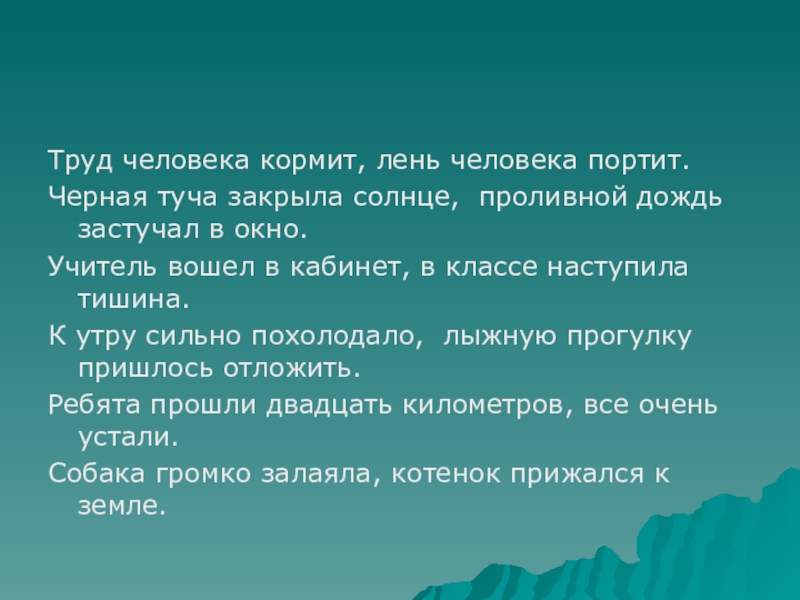 Труд человека кормит, лень человека портит.

Черная туча закрыла солнце, проливной дождь застучал в окно.

Учитель вошел в кабинет, в классе наступила тишина.

К утру сильно похолодало, лыжную прогулку пришлось отложить.

Ребята прошли двадцать километров, все очень устали.

Собака громко залаяла, котенок прижался к земле.